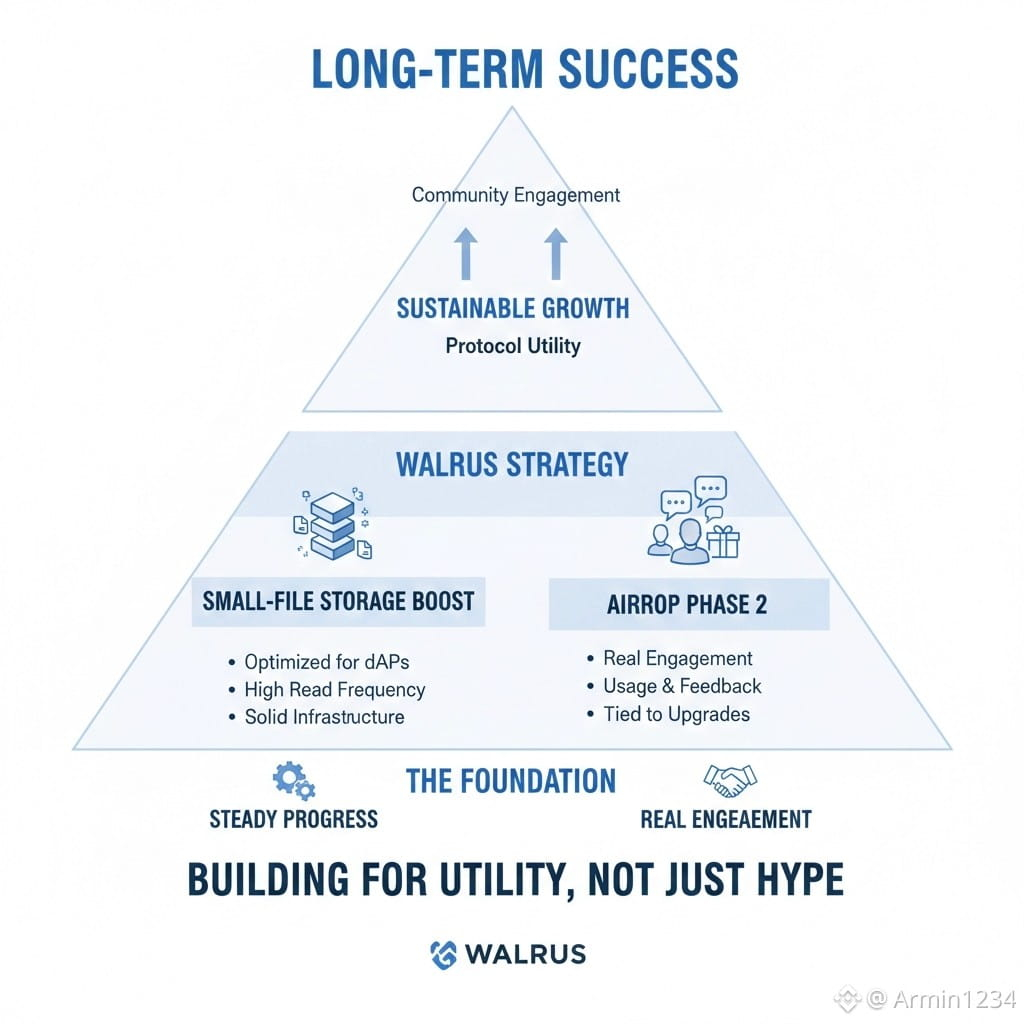 LONG-TERM SUCCESS

Community Engagement

SUSTAINABLE GROWTH

Protocol Utility

WALRUS STRATEGY

SMALL-FILE STORAGE BOOST

• Optimized for dAPs
• High Read Frequency
• Solid Infrastructure

AIRROP PHASE 2

• Real Engagement
• Usage & Feedback
• Tied to Upgrades

THE FOUNDATION

STEADY PROGRESS

REAL ENGEAEMENT

BUILDING FOR UTILITY, NOT JUST HYPE

WALRUS

@ Armin1234